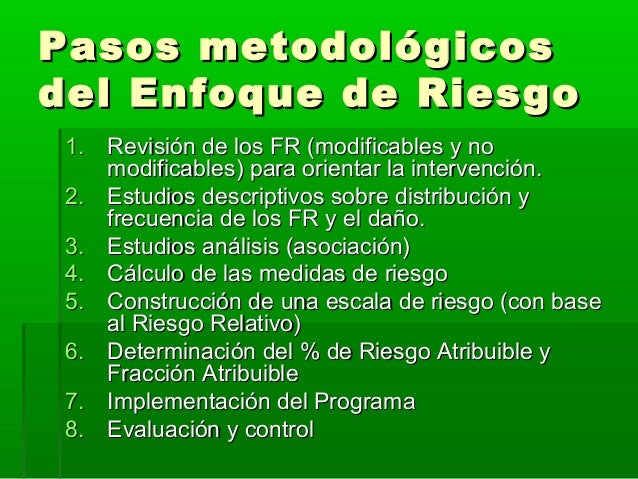 Pasos metodológicos del Enfoque de Riesgo

1. Revisión de los FR (modificables y no modificables) para orientar la intervención.
2. Estudios descriptivos sobre distribución y frecuencia de los FR y el daño.
3. Estudios análisis (asociación)
4. Cálculo de las medidas de riesgo
5. Construcción de una escala de riesgo (con base al Riesgo Relativo)
6. Determinación del % de Riesgo Atribuible y Fracción Atribuible
7. Implementación del Programa
8. Evaluación y control